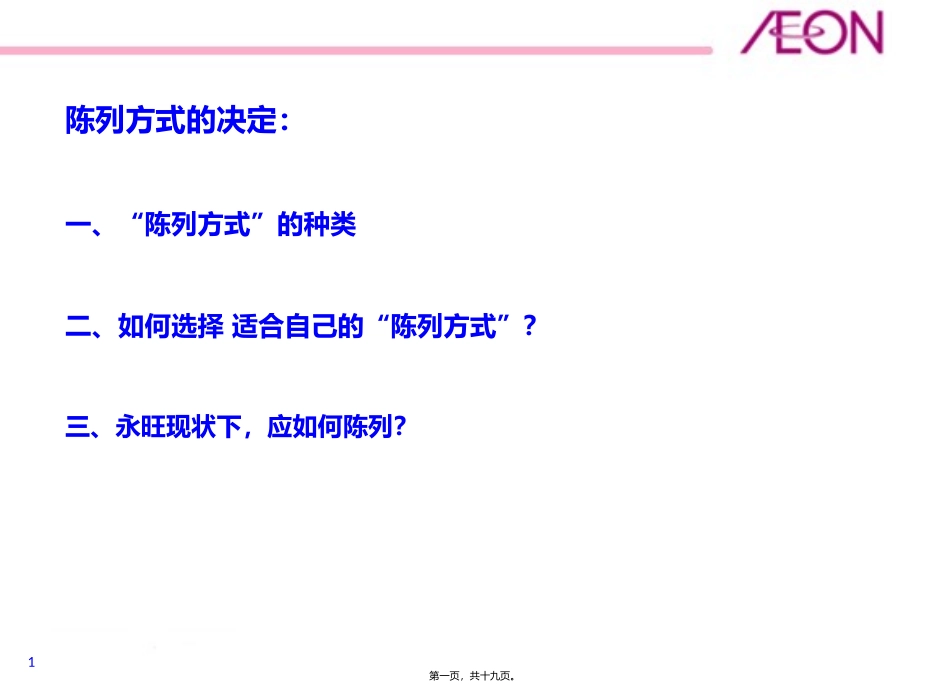 ÆON

陈列方式的决定：

一、“陈列方式”的种类

二、如何选择 适合自己的“陈列方式”？

三、永旺现状下，应如何陈列？

1

第一页，共十九页。